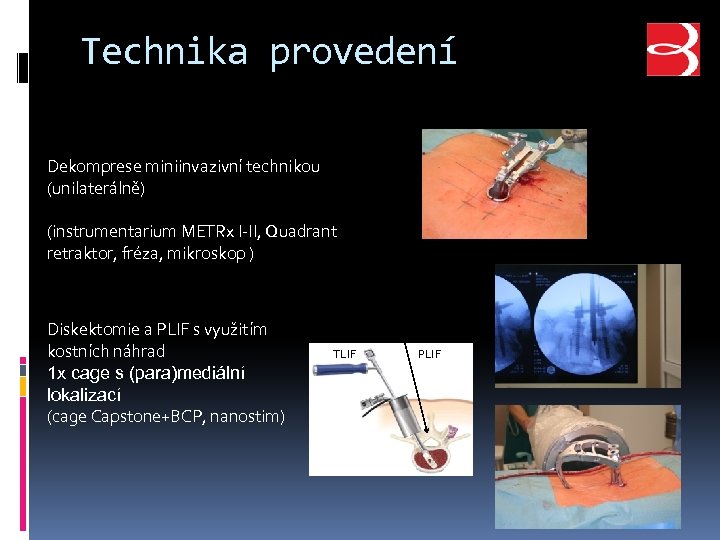 Technika provedení

Dekomprese miniinvazivní technikou (unilaterálně)

(instrumentarium METRx I-II, Quadrant retraktor, fréza, mikroskop )

Diskektomie a PLIF s využitím kostních náhrad
1x cage s (para)mediální lokalizací
(cage Capstone+BCP, nanostim)

TLIF

PLIF